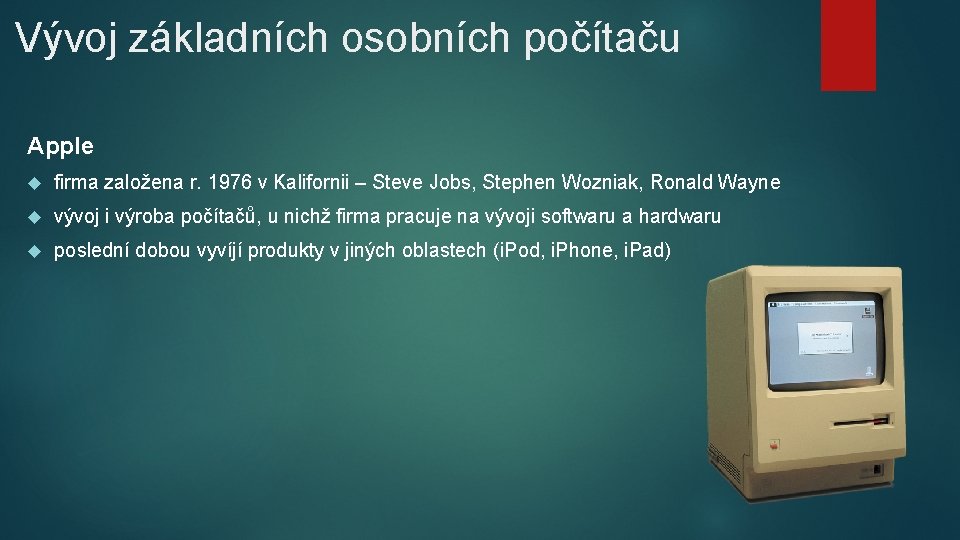 Vývoj základních osobních počítaču

Apple

firma založena r. 1976 v Kalifornii – Steve Jobs, Stephen Wozniak, Ronald Wayne

vývoj i výroba počítačů, u nichž firma pracuje na vývoji softwaru a hardwaru

poslední dobou vyvíjí produkty v jiných oblastech (iPod, iPhone, iPad)